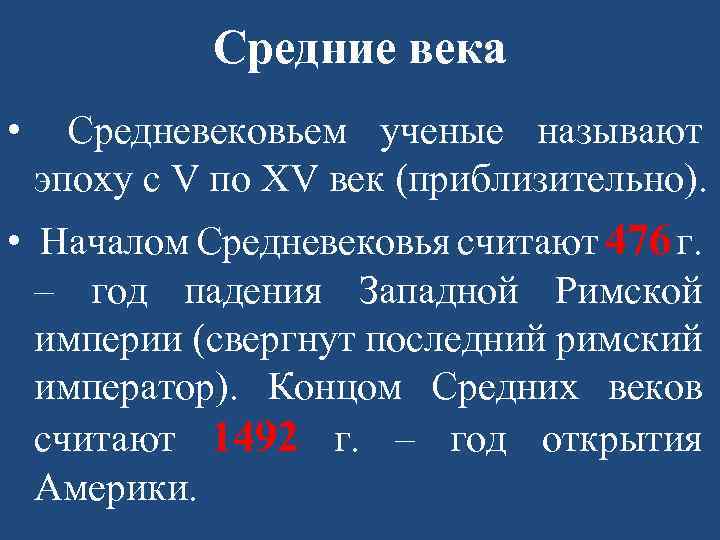 Средние века

• Средневековьем ученые называют эпоху с V по XV век (приблизительно).

• Началом Средневековья считают 476 г. – год падения Западной Римской империи (свергнут последний римский император). Концом Средних веков считают 1492 г. – год открытия Америки.